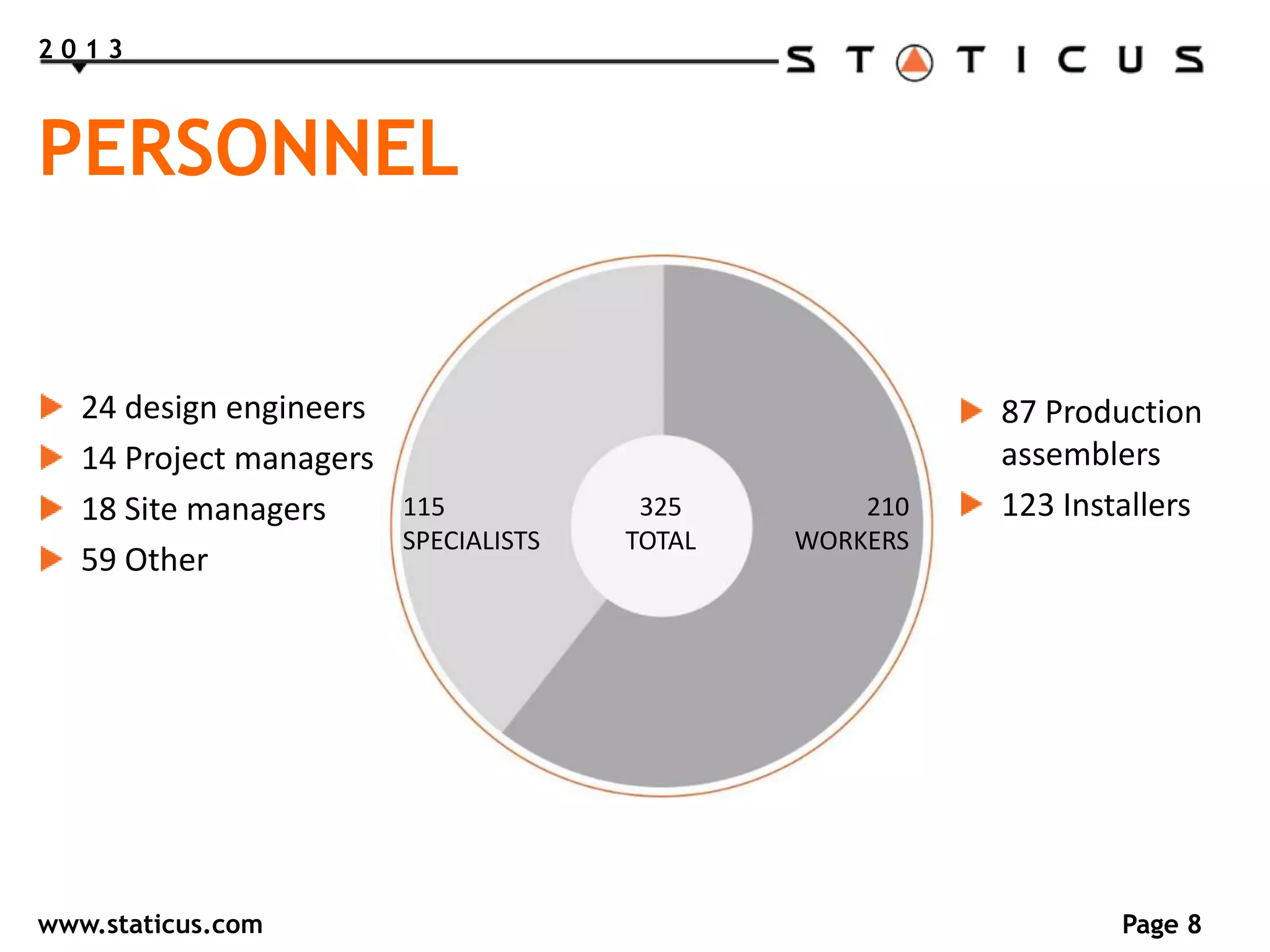 2013

STATICUS

PERSONNEL

24 design engineers
14 Project managers
18 Site managers
59 Other

115
SPECIALISTS

325
TOTAL

210
WORKERS

87 Production assemblers
123 Installers

www.staticus.com

Page 8